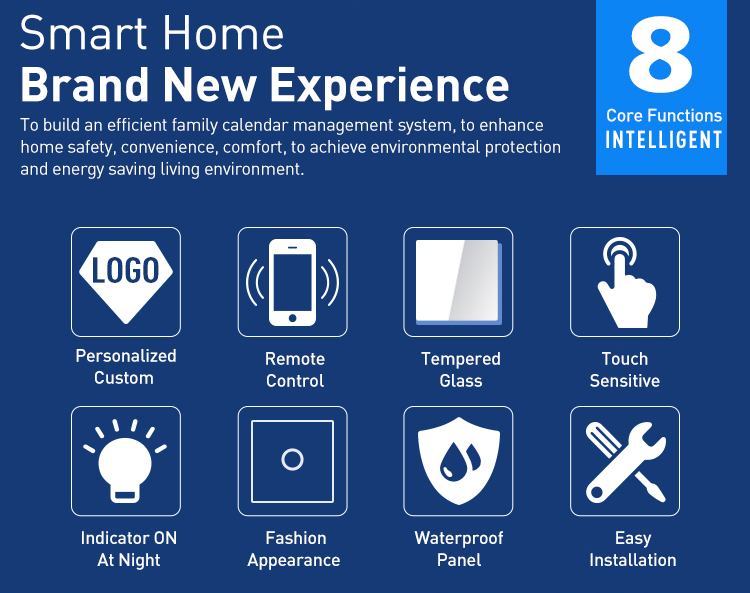 Smart Home
Brand New Experience

To build an efficient family calendar management system, to enhance home safety, convenience, comfort, to achieve environmental protection and energy saving living environment.

8
Core Functions
INTELLIGENT

LOGO
Personalized Custom

Remote Control

Tempered Glass

Touch Sensitive

Indicator ON At Night

Fashion Appearance

Waterproof Panel

Easy Installation